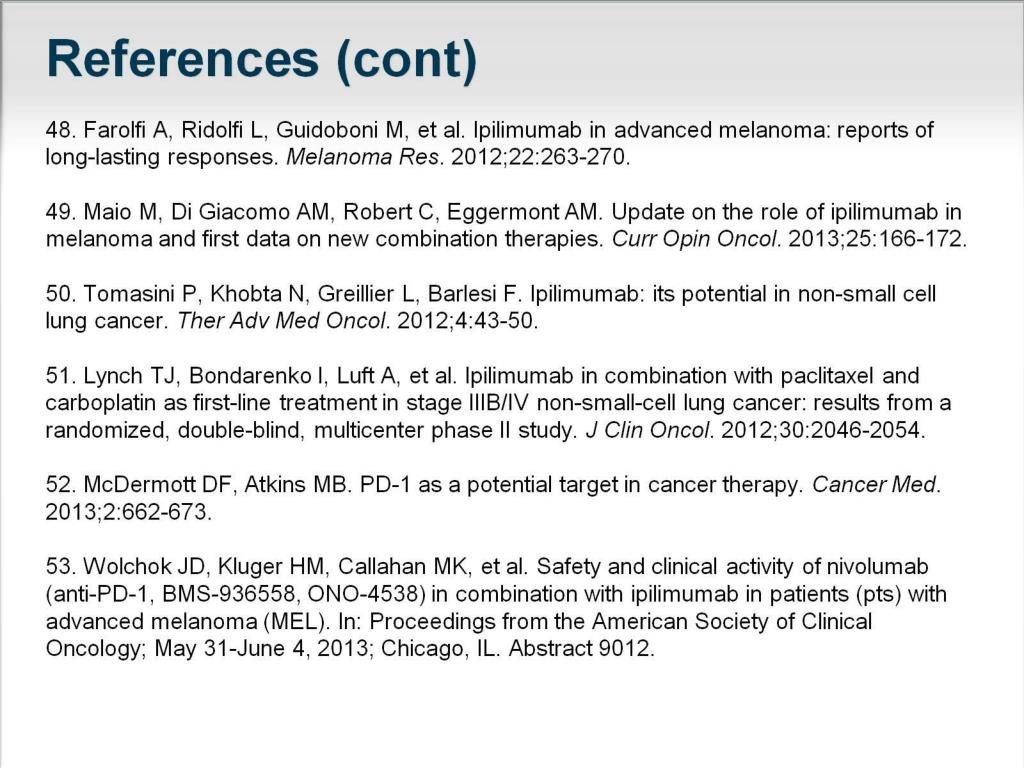 References (cont)

48. Farolfi A, Ridolfi L, Guidoboni M, et al. Ipilimumab in advanced melanoma: reports of long-lasting responses. Melanoma Res. 2012;22:263-270.

49. Maio M, Di Giacomo AM, Robert C, Eggermont AM. Update on the role of ipilimumab in melanoma and first data on new combination therapies. Curr Opin Oncol. 2013;25:166-172.

50. Tomasini P, Khobta N, Greillier L, Barlesi F. Ipilimumab: its potential in non-small cell lung cancer. Ther Adv Med Oncol. 2012;4:43-50.

51. Lynch TJ, Bondarenko I, Luft A, et al. Ipilimumab in combination with paclitaxel and carboplatin as first-line treatment in stage IIIB/IV non-small-cell lung cancer: results from a randomized, double-blind, multicenter phase II study. J Clin Oncol. 2012;30:2046-2054.

52. McDermott DF, Atkins MB. PD-1 as a potential target in cancer therapy. Cancer Med. 2013;2:662-673.

53. Wolchok JD, Kluger HM, Callahan MK, et al. Safety and clinical activity of nivolumab (anti-PD-1, BMS-936558, ONO-4538) in combination with ipilimumab in patients (pts) with advanced melanoma (MEL). In: Proceedings from the American Society of Clinical Oncology; May 31-June 4, 2013; Chicago, IL. Abstract 9012.